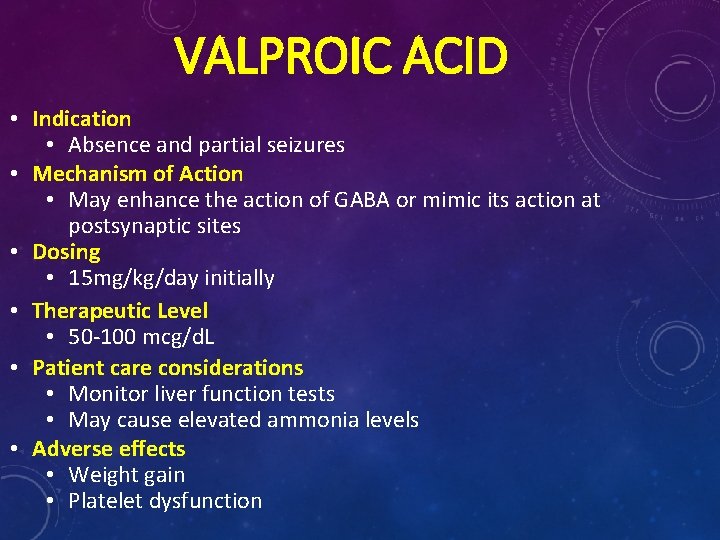 VALPROIC ACID

• Indication
  • Absence and partial seizures
• Mechanism of Action
  • May enhance the action of GABA or mimic its action at postsynaptic sites
• Dosing
  • 15mg/kg/day initially
• Therapeutic Level
  • 50-100 mcg/dL
• Patient care considerations
  • Monitor liver function tests
  • May cause elevated ammonia levels
• Adverse effects
  • Weight gain
  • Platelet dysfunction